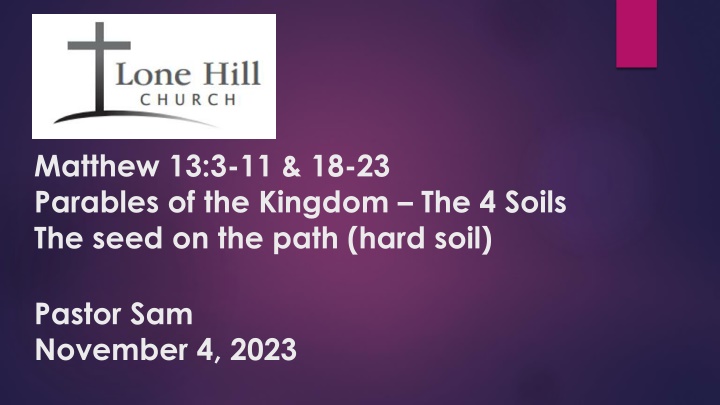 Lone Hill
CHURCH

Matthew 13:3-11 & 18-23
Parables of the Kingdom – The 4 Soils
The seed on the path (hard soil)

Pastor Sam
November 4, 2023